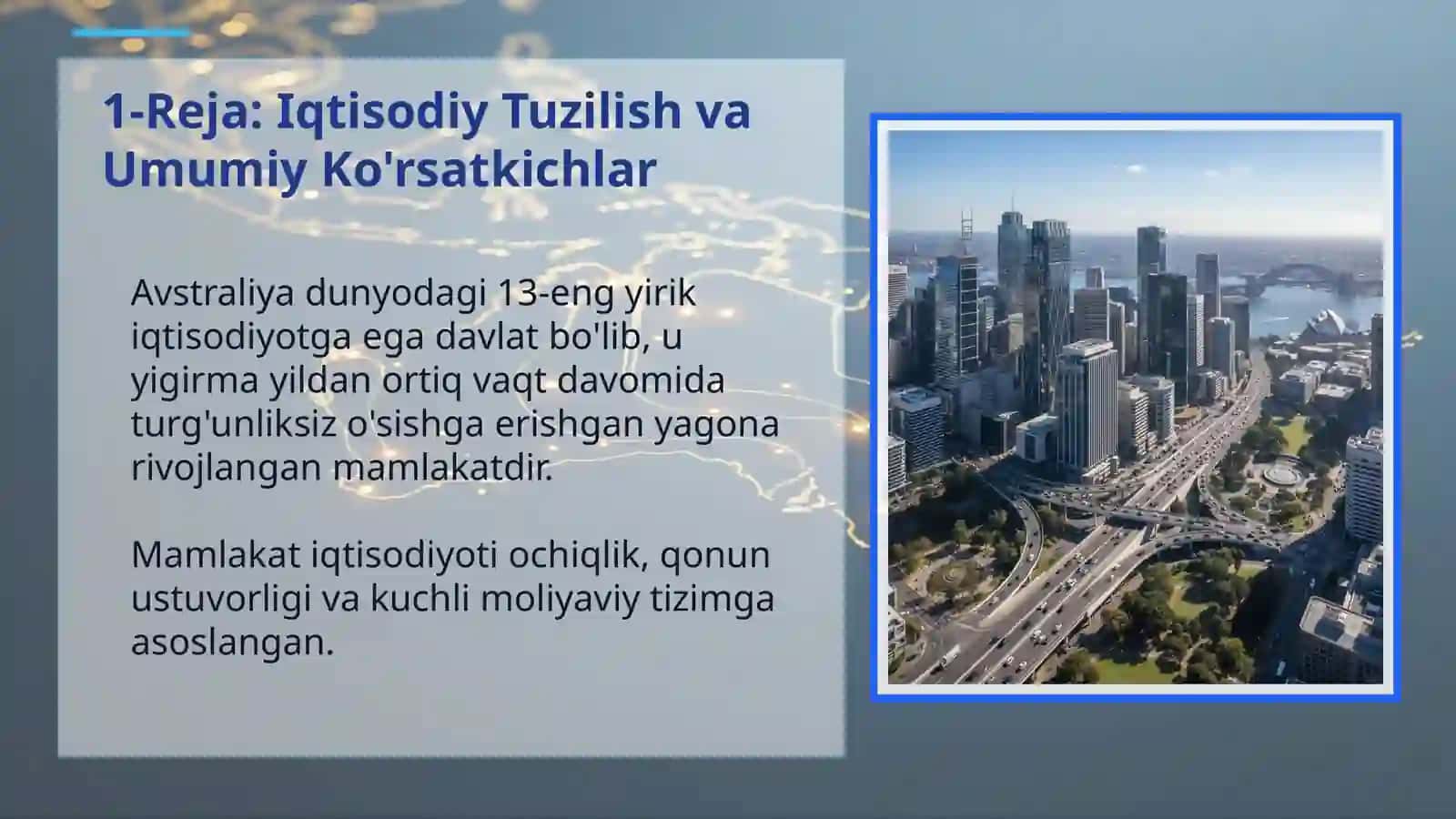 1-Reja: Iqtisodiy Tuzilish va Umumiy Ko'rsatkichlar

Avstraliya dunyodagi 13-eng yirik iqtisodiyotga ega davlat bo'lib, u yigirma yildan ortiq vaqt davomida turg'unliksiz o'sishga erishgan yagona rivojlangan mamlakatdir.

Mamlakat iqtisodiyoti ochiqlik, qonun ustuvorligi va kuchli moliyaviy tizimga asoslangan.